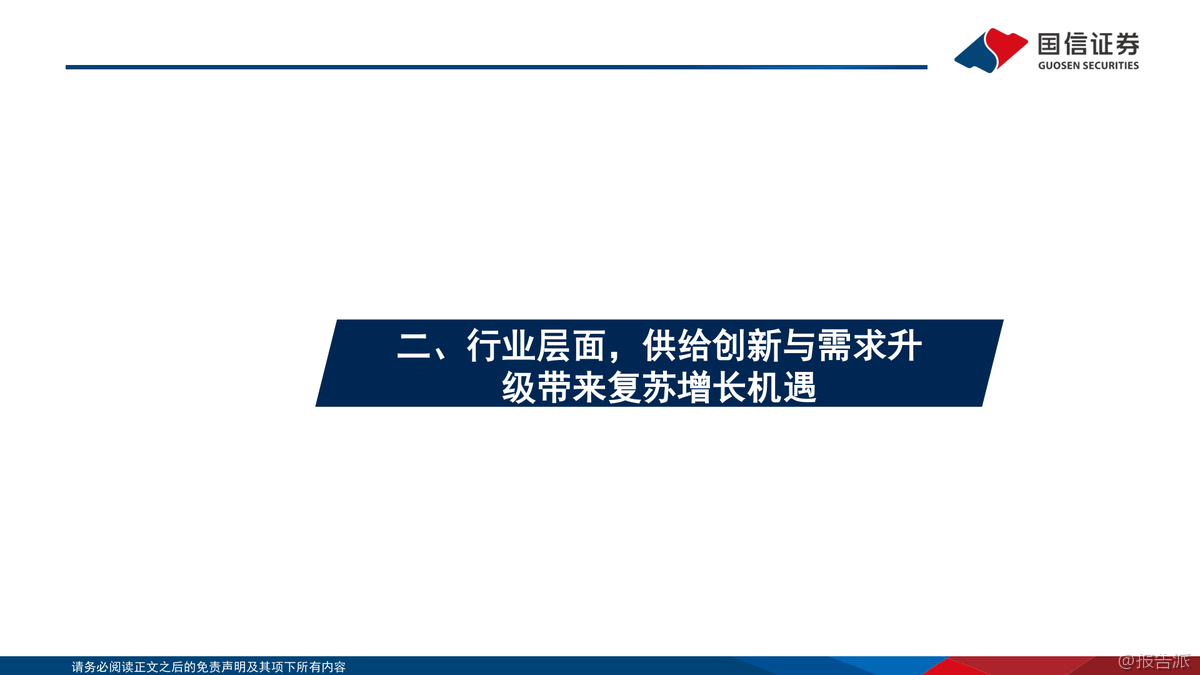 国信证券
GUOSEN SECURITIES

二、行业层面，供给创新与需求升级带来复苏增长机遇

请务必阅读正文之后的免责声明及其项下所有内容

@报告派